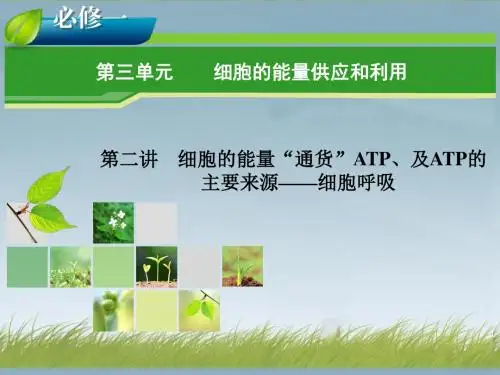 必修一

第三单元　　细胞的能量供应和利用

第二讲　细胞的能量“通货”ATP、及ATP的主要来源——细胞呼吸